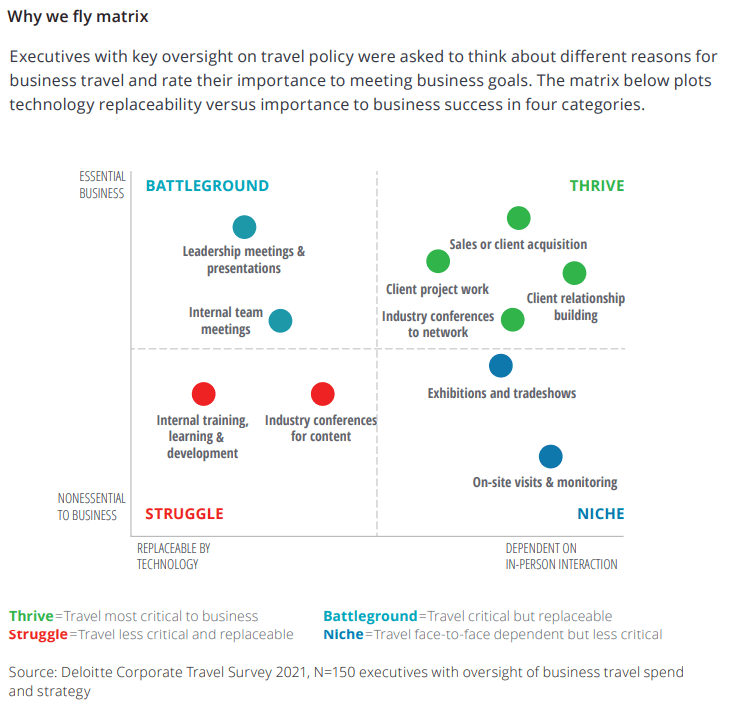 Why we fly matrix

Executives with key oversight on travel policy were asked to think about different reasons for business travel and rate their importance to meeting business goals. The matrix below plots technology replaceability versus importance to business success in four categories.

ESSENTIAL BUSINESS

BATTLEGROUND

THRIVE

Leadership meetings & presentations

Internal team meetings

Sales or client acquisition

Client project work

Client relationship building

Industry conferences to network

Exhibitions and tradeshows

Internal training, learning & development

Industry conferences for content

On-site visits & monitoring

NONESSENTIAL TO BUSINESS

STRUGGLE

NICHE

REPLACEABLE BY TECHNOLOGY

DEPENDENT ON IN-PERSON INTERACTION

Thrive=Travel most critical to business
Struggle=Travel less critical and replaceable

Battleground=Travel critical but replaceable
Niche=Travel face-to-face dependent but less critical

Source: Deloitte Corporate Travel Survey 2021, N=150 executives with oversight of business travel spend and strategy